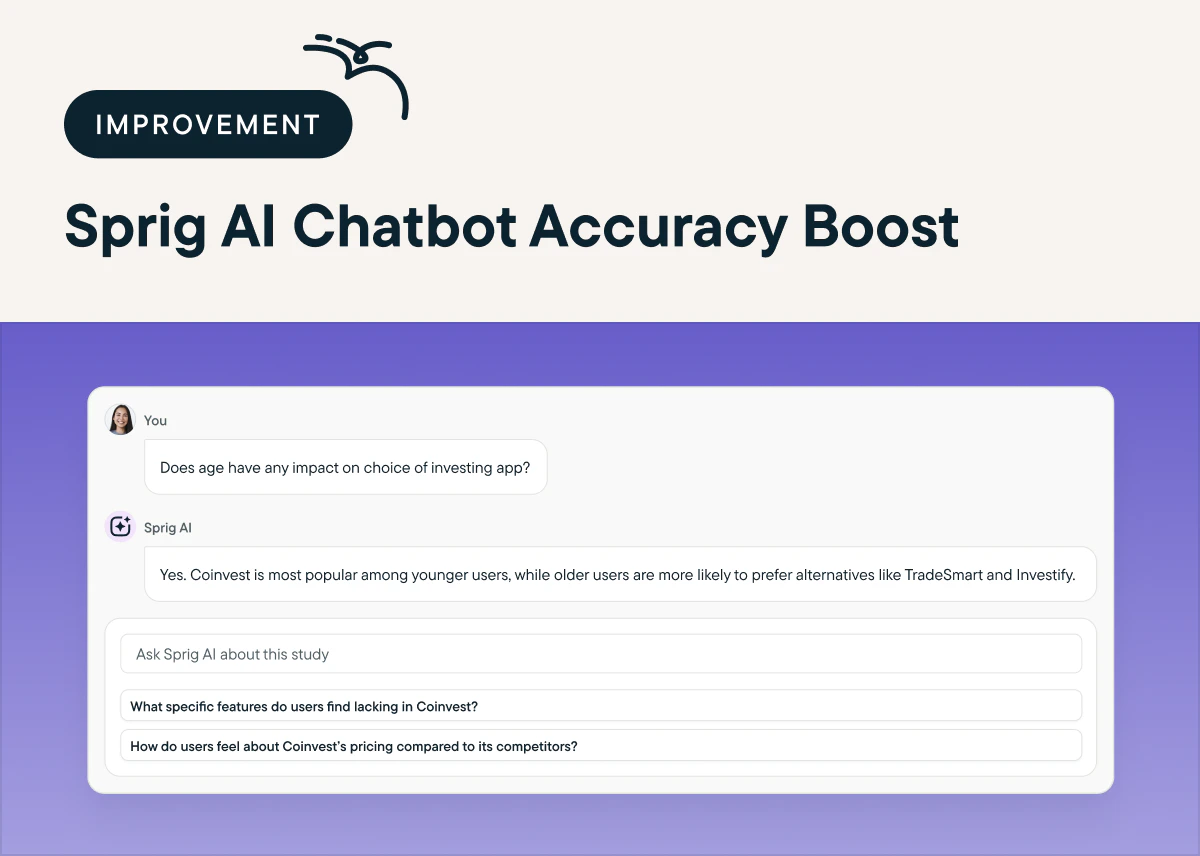 IMPROVEMENT

Sprig AI Chatbot Accuracy Boost

You

Does age have any impact on choice of investing app?

Sprig AI

Yes. Coinvest is most popular among younger users, while older users are more likely to prefer alternatives like TradeSmart and Investify.

Ask Sprig AI about this study

What specific features do users find lacking in Coinvest?

How do users feel about Coinvest's pricing compared to its competitors?